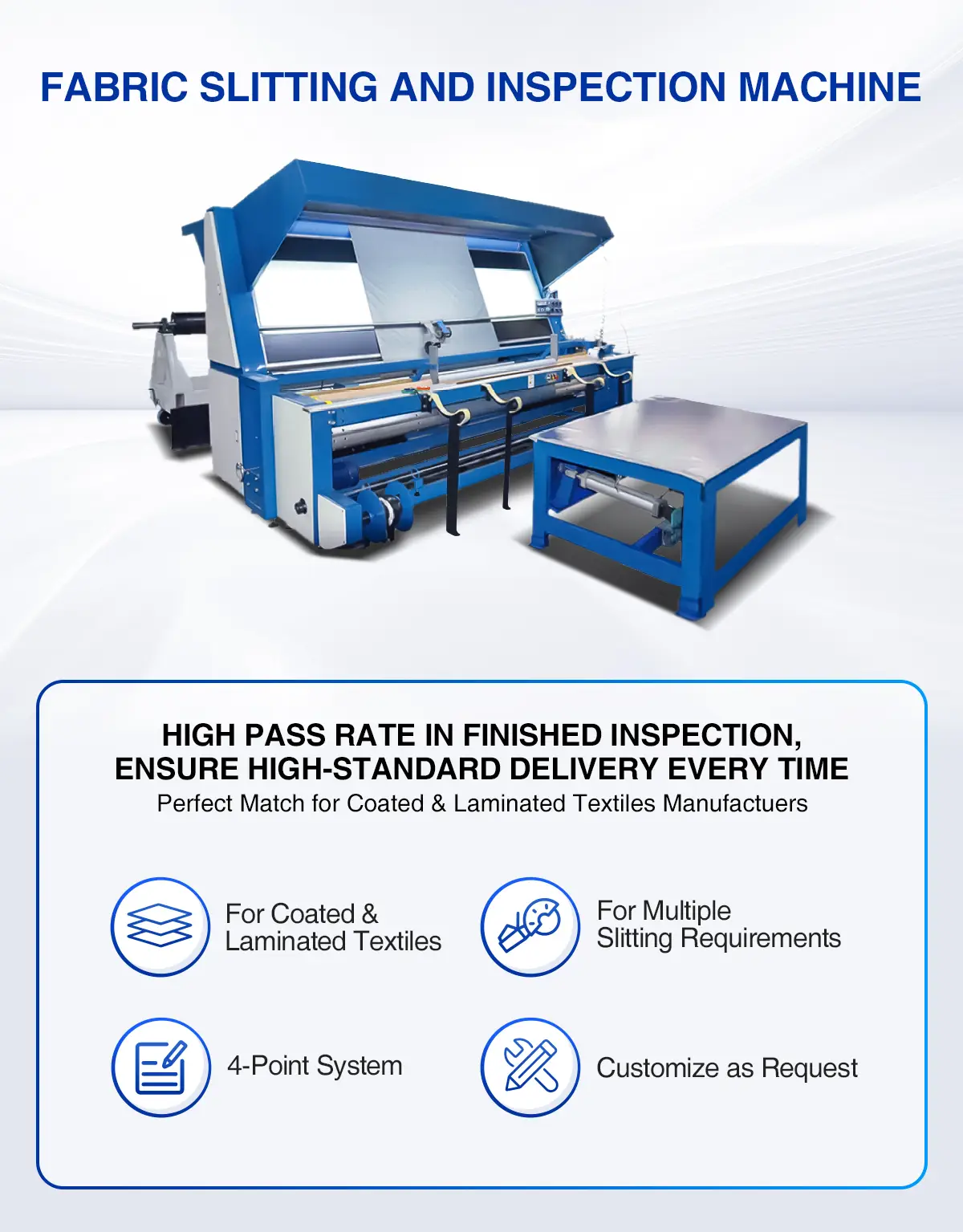 FABRIC SLITTING AND INSPECTION MACHINE

HIGH PASS RATE IN FINISHED INSPECTION, ENSURE HIGH-STANDARD DELIVERY EVERY TIME
Perfect Match for Coated & Laminated Textiles Manufactuers

For Coated & Laminated Textiles

For Multiple Slitting Requirements

4-Point System

Customize as Request